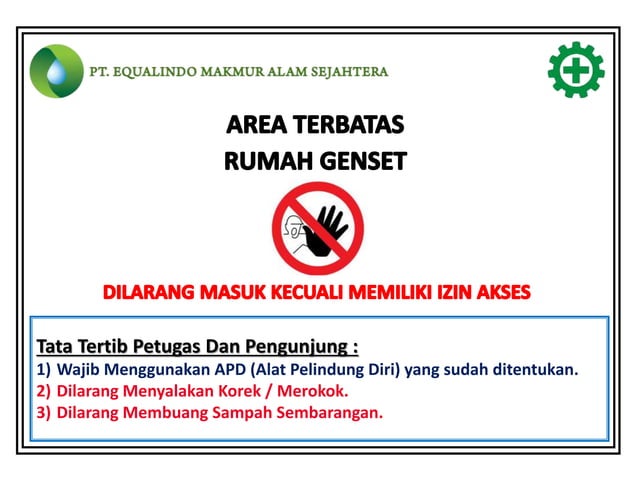 PT. EQUALINDO MAKMUR ALAM SEJAHTERA

AREA TERBATAS
RUMAH GENSET

DILARANG MASUK KECUALI MEMILIKI IZIN AKSES

Tata Tertib Petugas Dan Pengunjung :
1) Wajib Menggunakan APD (Alat Pelindung Diri) yang sudah ditentukan.
2) Dilarang Menyalakan Korek / Merokok.
3) Dilarang Membuang Sampah Sembarangan.